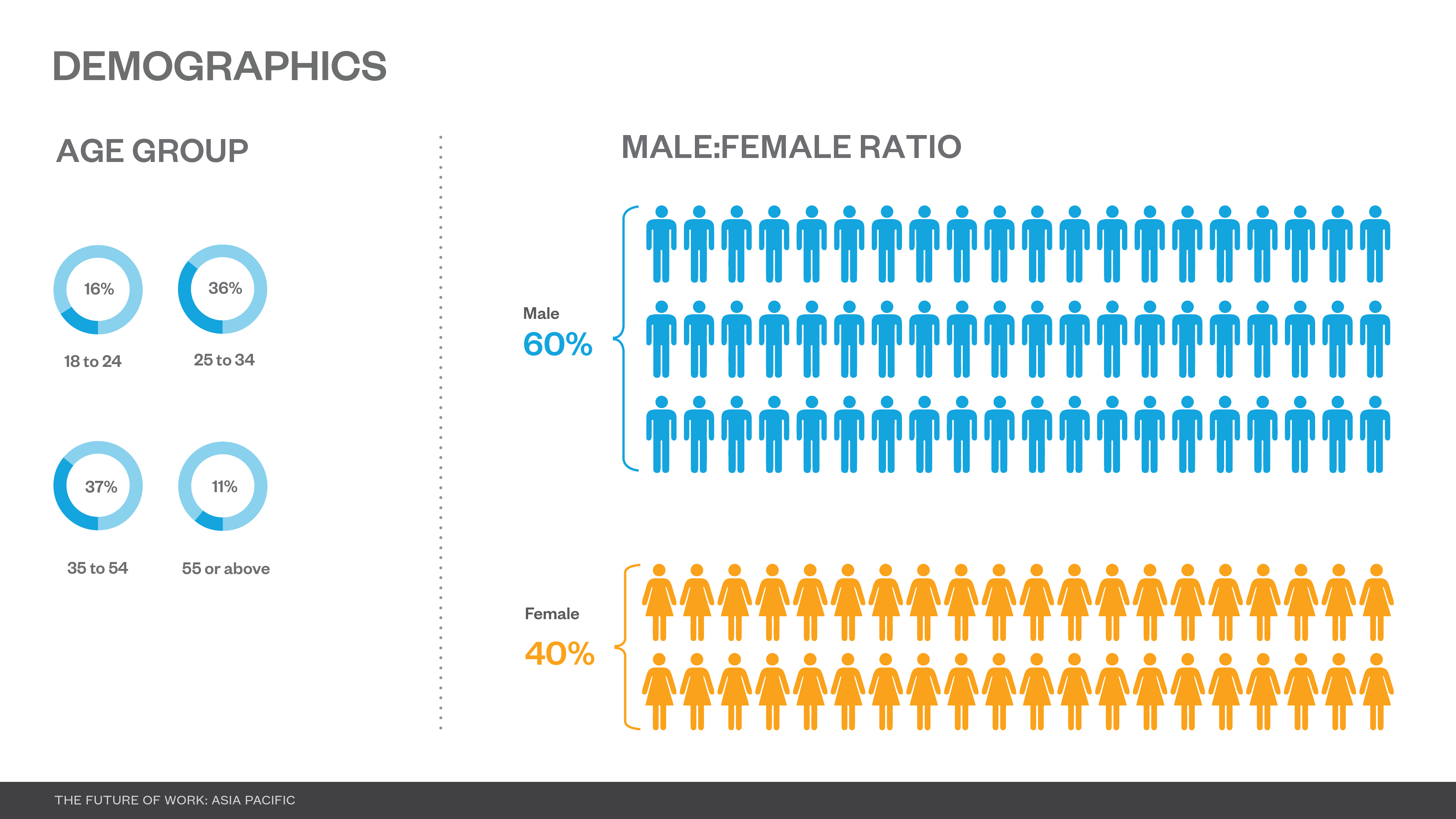 DEMOGRAPHICS

AGE GROUP

16%
18 to 24

36%
25 to 34

37%
35 to 54

11%
55 or above

MALE:FEMALE RATIO

Male
60%

Female
40%

THE FUTURE OF WORK: ASIA PACIFIC